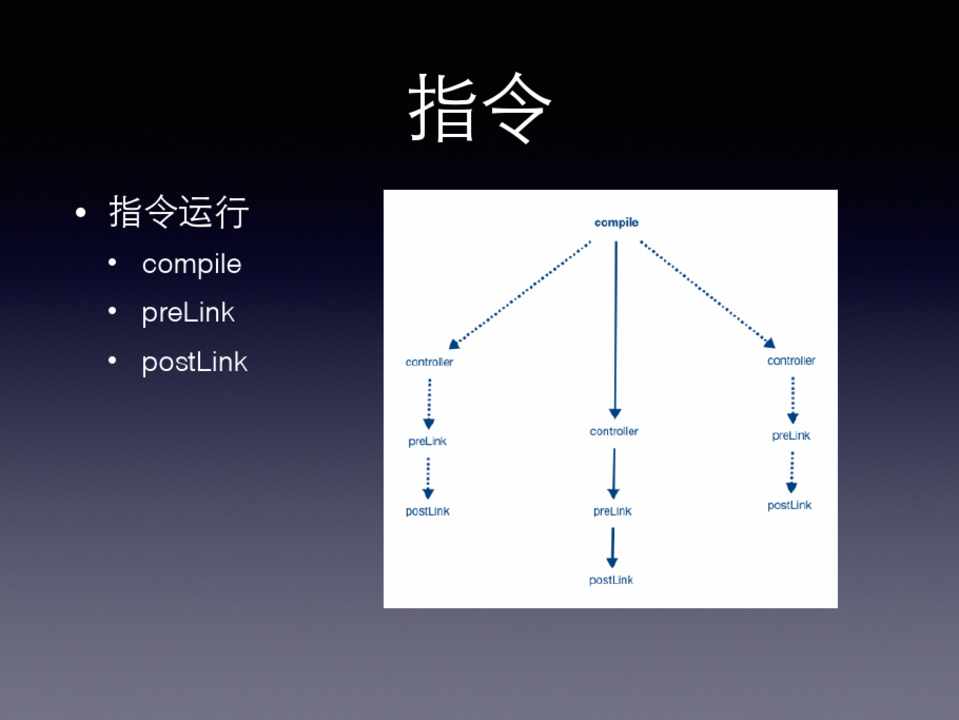 指令

• 指令运行
  • compile
  • preLink
  • postLink

compile

controller
preLink
postLink

controller
preLink
postLink

controller
preLink
postLink